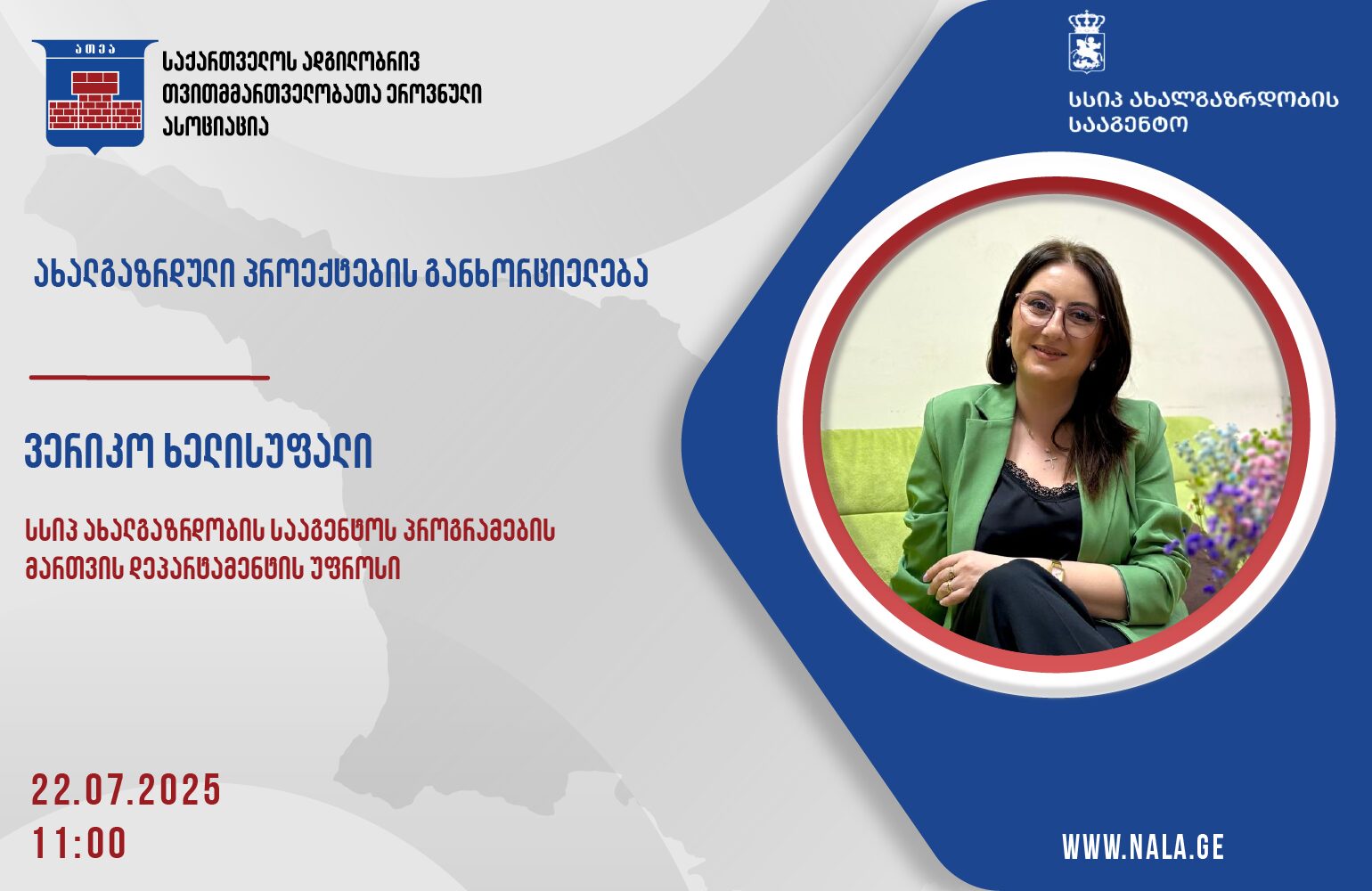 ათეა

საქართველოს ადგილობრივ თვითმმართველობათა ეროვნული ასოციაცია

სსიპ ახალგაზრდობის სააგენტო

ახალგაზრდული პროექტების განხორციელება

ვერიკო ხელისუფალი

სსიპ ახალგაზრდობის სააგენტოს პროგრამების მართვის დეპარტამენტის უფროსი

22.07.2025
11:00

WWW.NALA.GE